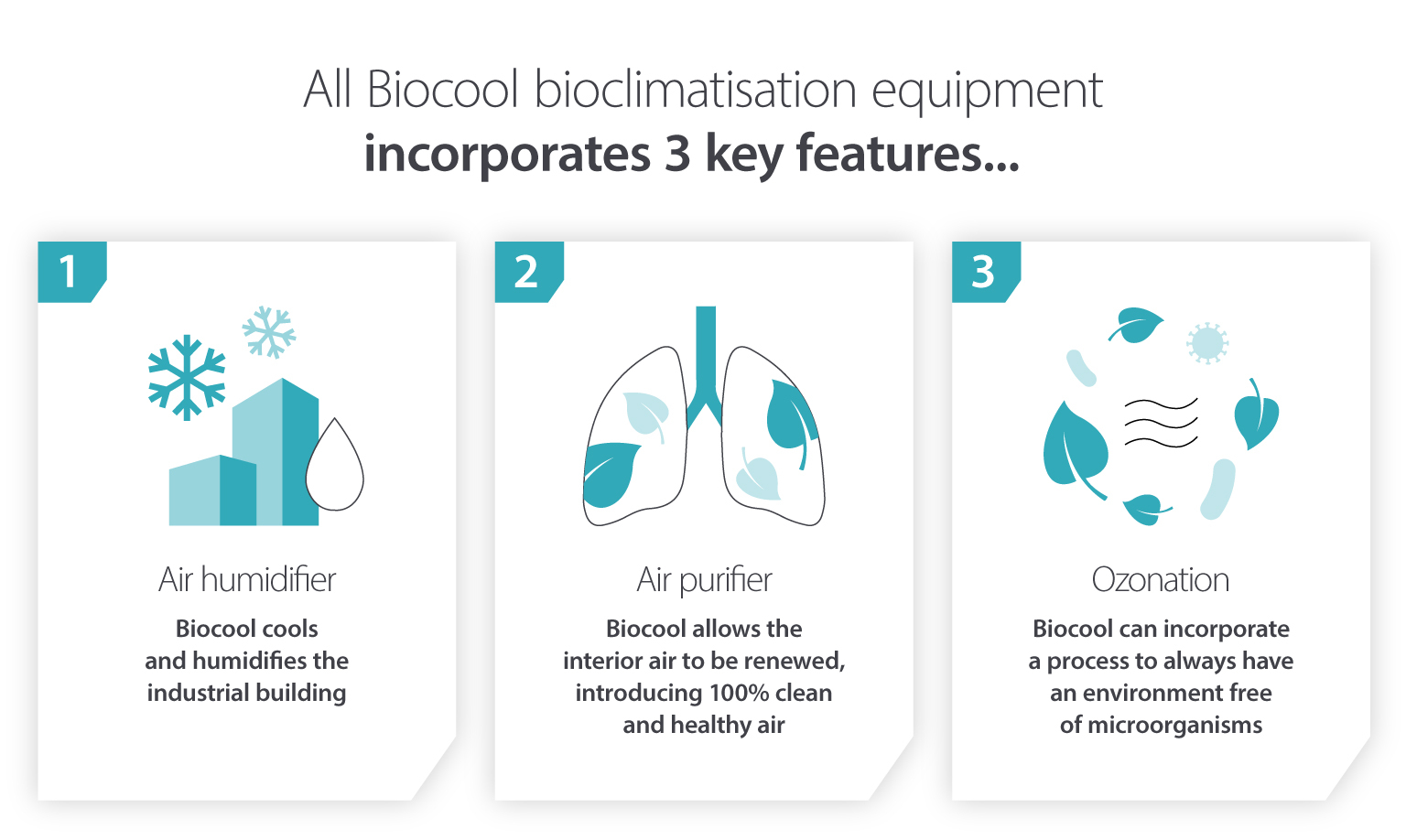 All Biocool bioclimatisation equipment
incorporates 3 key features...

1

Air humidifier

Biocool cools and humidifies the industrial building

2

Air purifier

Biocool allows the interior air to be renewed, introducing 100% clean and healthy air

3

Ozonation

Biocool can incorporate a process to always have an environment free of microorganisms